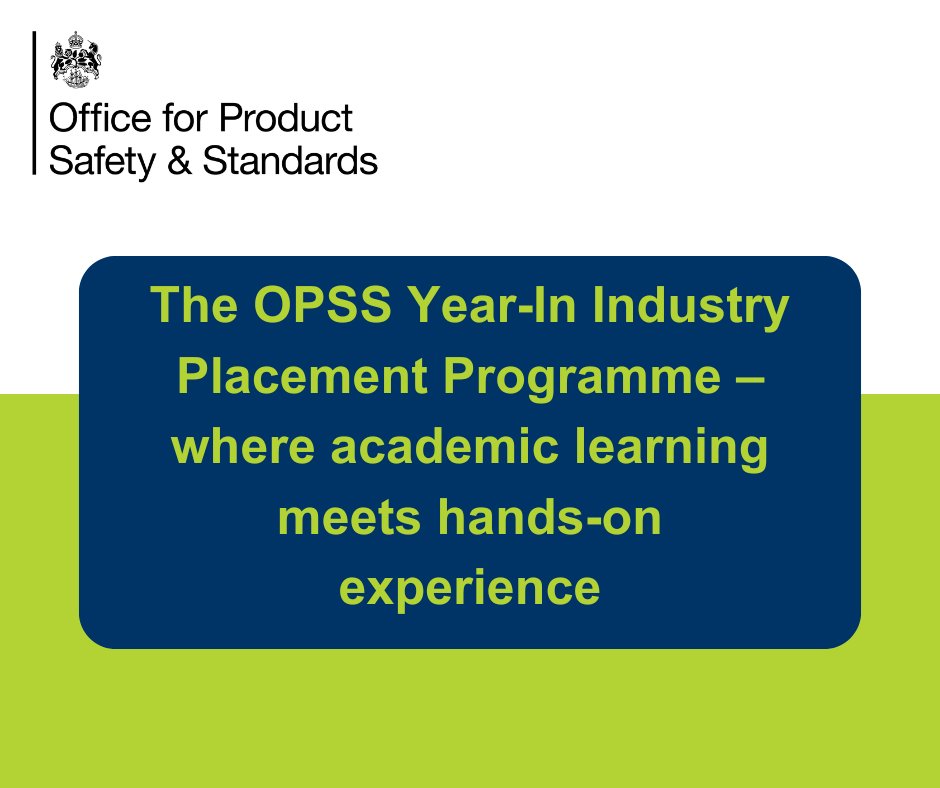 Office for Product
Safety & Standards

The OPSS Year-In Industry Placement Programme – where academic learning meets hands-on experience